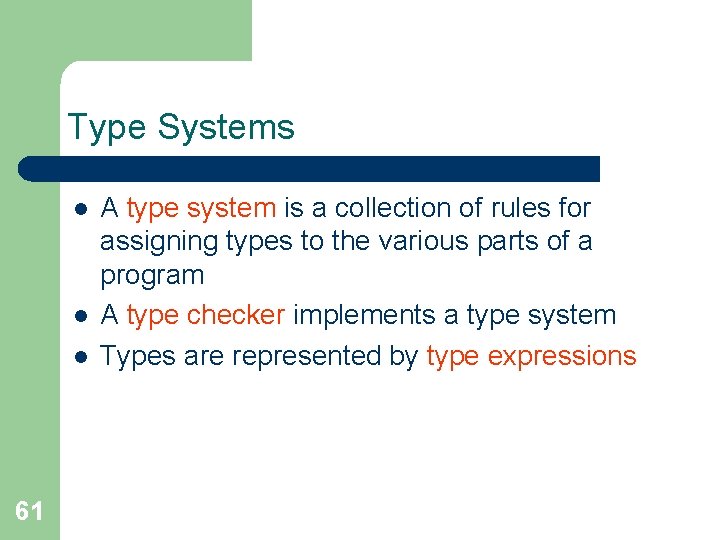 Type Systems

- A type system is a collection of rules for assigning types to the various parts of a program
- A type checker implements a type system
- Types are represented by type expressions

61